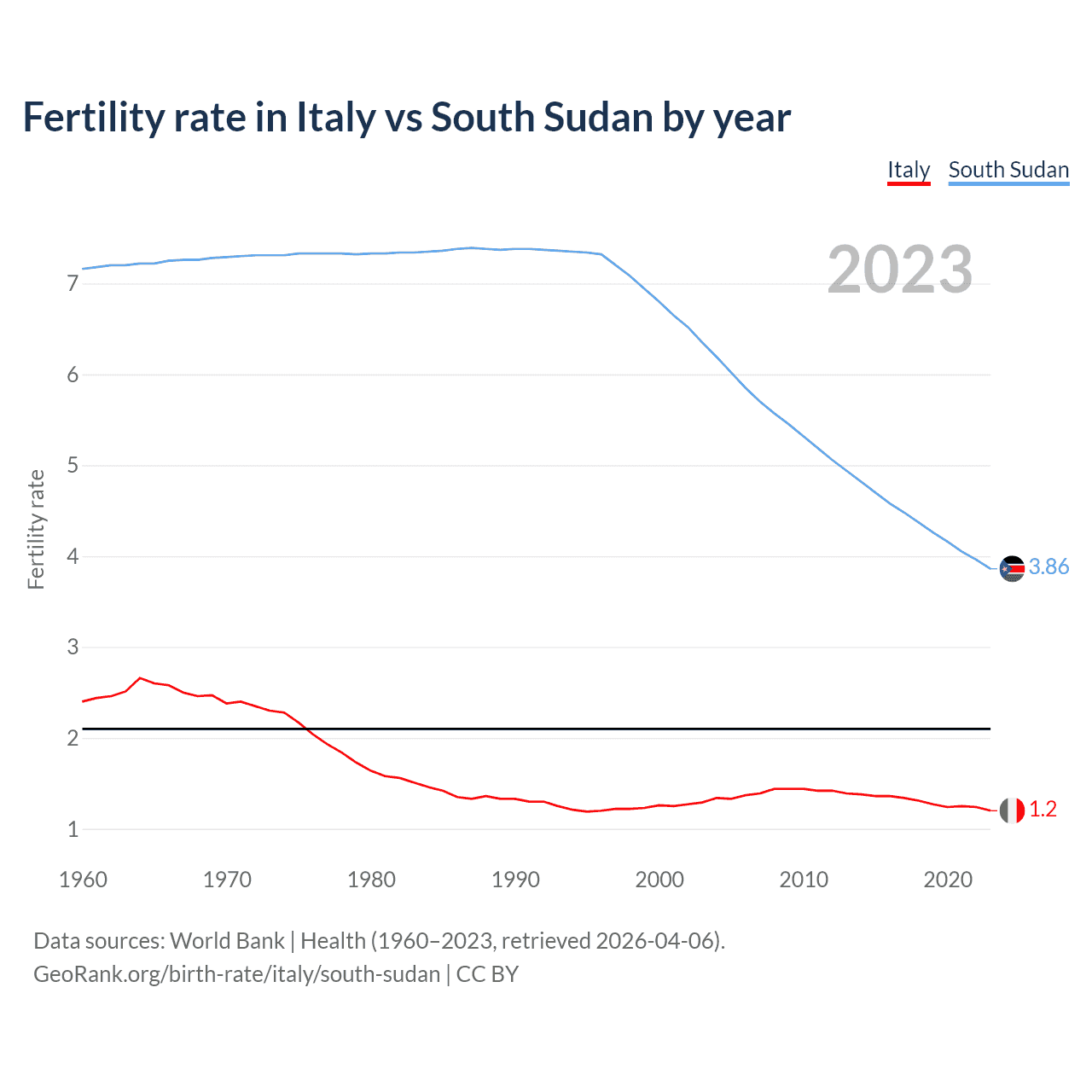 Fertility rate in Italy vs South Sudan by year

Italy South Sudan

2023

Fertility rate

7
6
5
4
3
2
1

3.86
1.2

1960 1970 1980 1990 2000 2010 2020

Data sources: World Bank | Health (1960–2023, retrieved 2026-04-06).
GeoRank.org/birth-rate/italy/south-sudan | CC BY